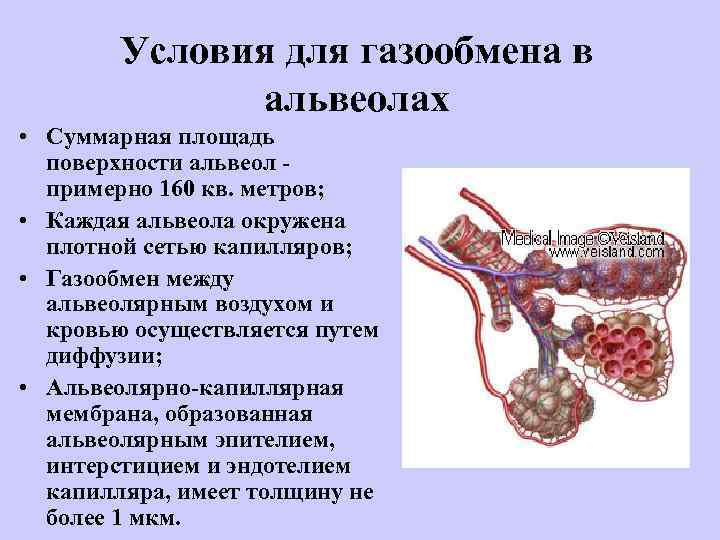 Условия для газообмена в альвеолах

• Суммарная площадь поверхности альвеол - примерно 160 кв. метров;
• Каждая альвеола окружена плотной сетью капилляров;
• Газообмен между альвеолярным воздухом и кровью осуществляется путем диффузии;
• Альвеолярно-капиллярная мембрана, образованная альвеолярным эпителием, интерстицием и эндотелием капилляра, имеет толщину не более 1 мкм.

Medical Image ©Veisland
www.veisland.com